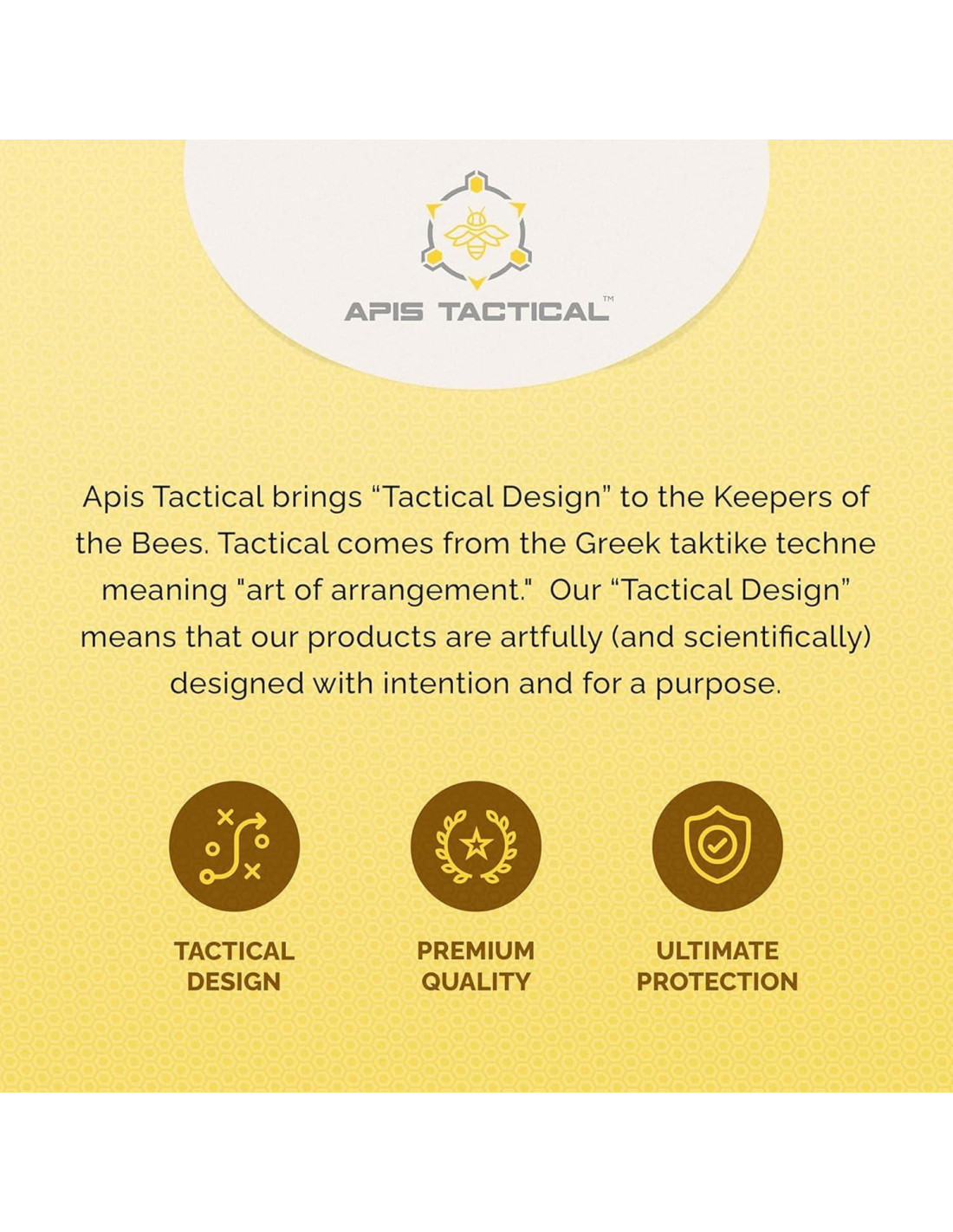 APIS TACTICAL™

Apis Tactical brings “Tactical Design” to the Keepers of the Bees. Tactical comes from the Greek taktike techne meaning "art of arrangement." Our “Tactical Design” means that our products are artfully (and scientifically) designed with intention and for a purpose.

TACTICAL DESIGN

PREMIUM QUALITY

ULTIMATE PROTECTION